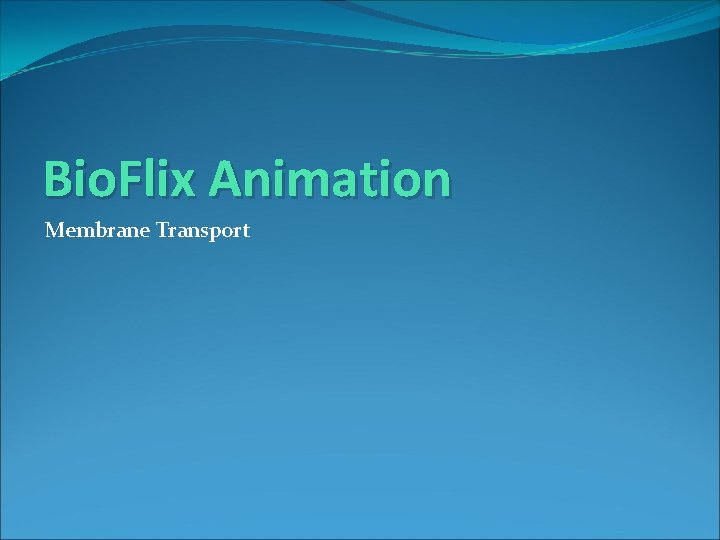 BioFlix Animation

Membrane Transport